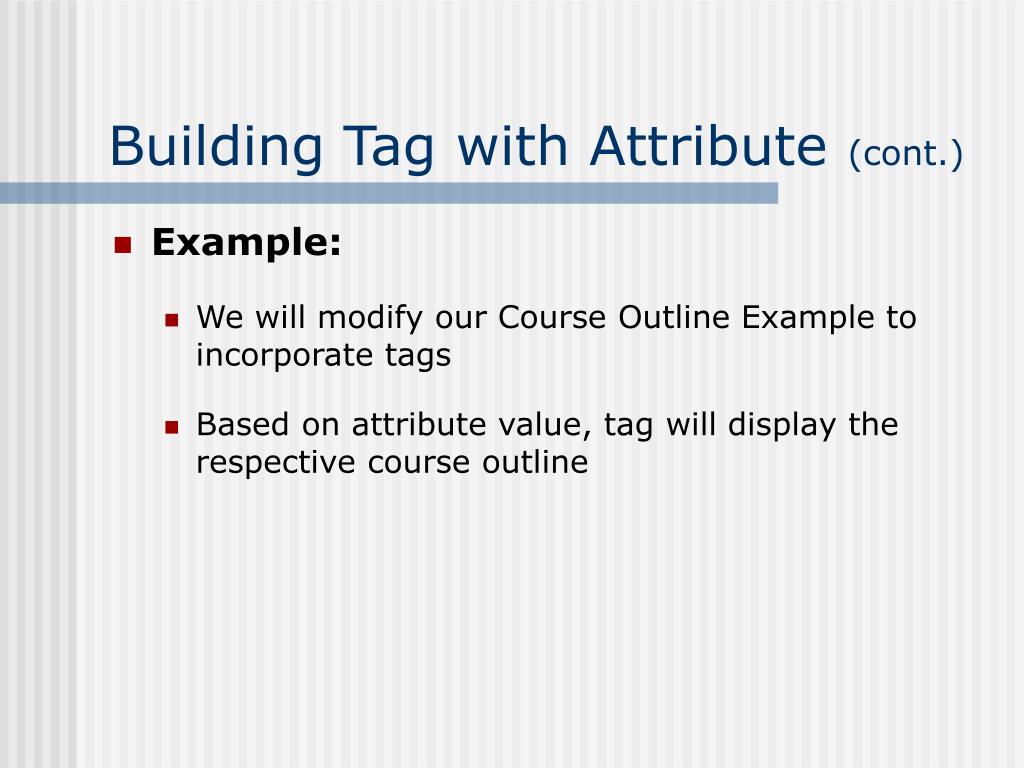 Building Tag with Attribute (cont.)

Example:

We will modify our Course Outline Example to incorporate tags

Based on attribute value, tag will display the respective course outline